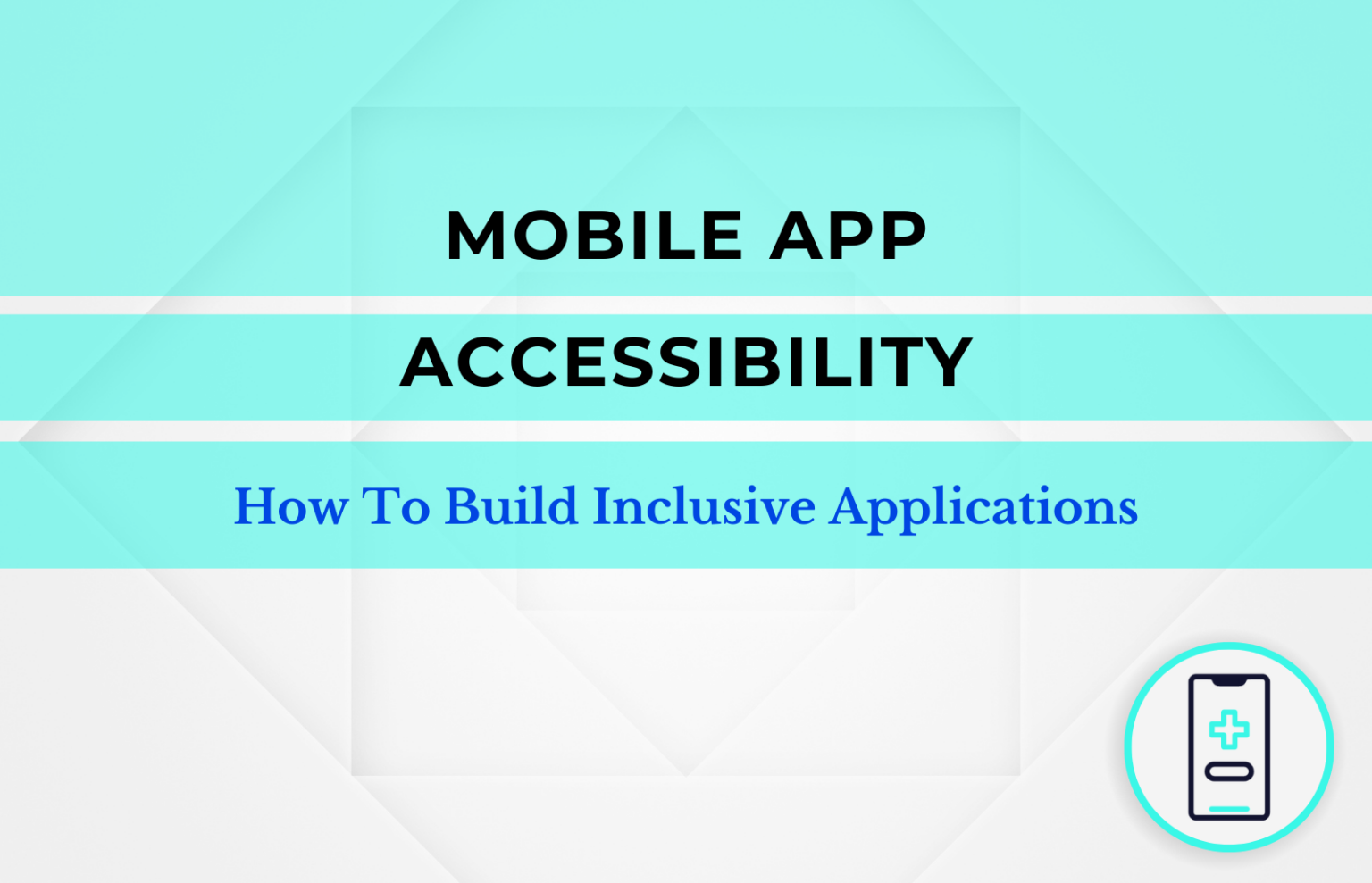 MOBILE APP
ACCESSIBILITY

How To Build Inclusive Applications